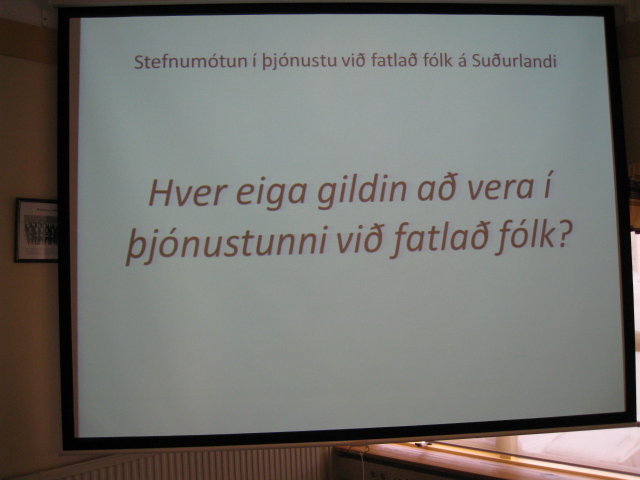 Stefnumótun í þjónustu við fatlað fólk á Suðurlandi

Hver eiga gildin að vera í þjónustunni við fatlað fólk?